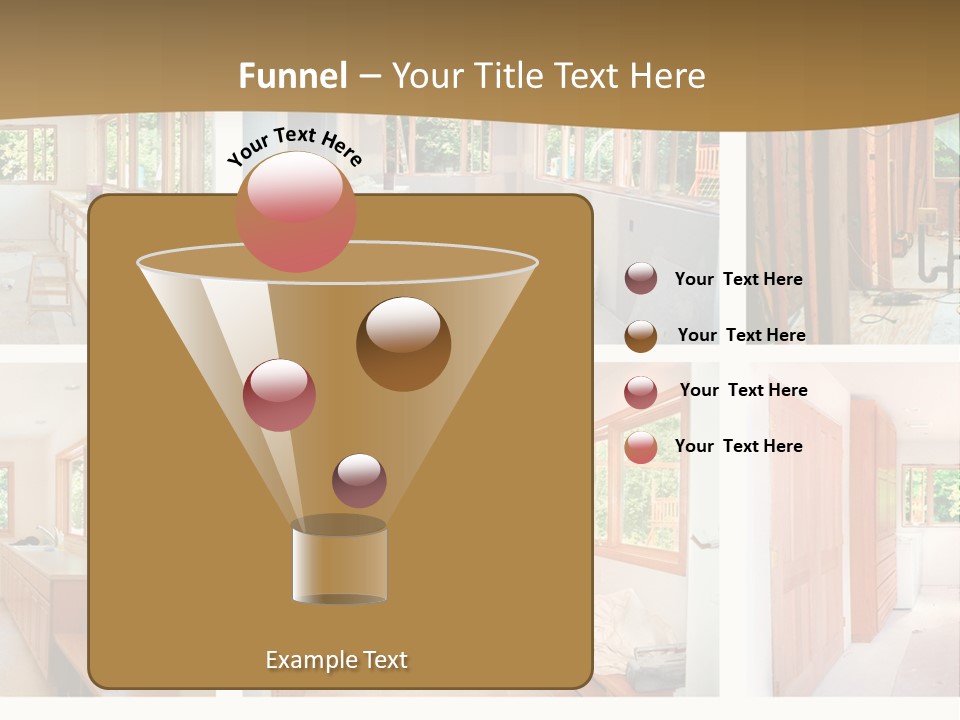 Funnel – Your Title Text Here

Your Text Here

Your Text Here

Your Text Here

Your Text Here

Your Text Here

Example Text